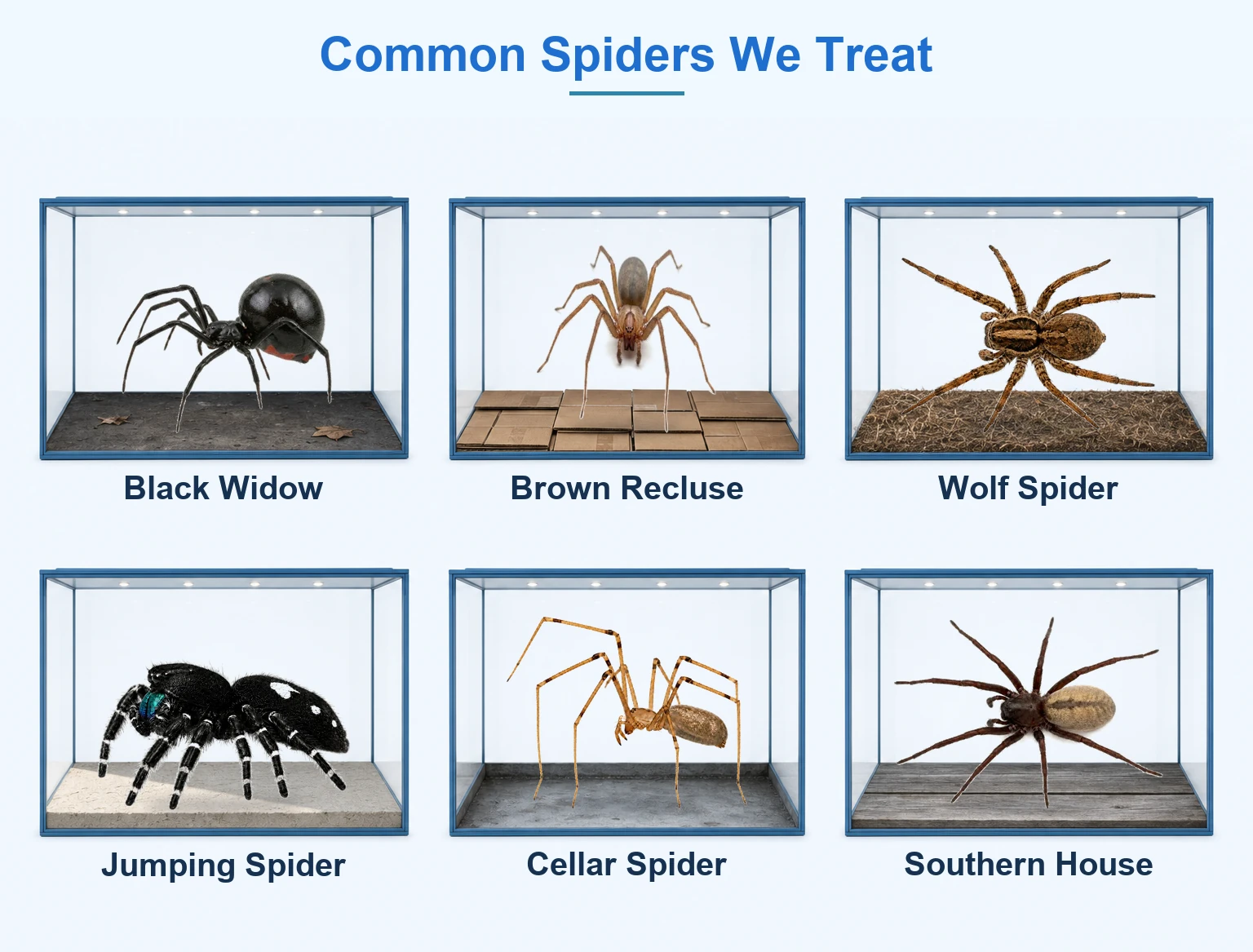 Common Spiders We Treat

Black Widow

Brown Recluse

Wolf Spider

Jumping Spider

Cellar Spider

Southern House